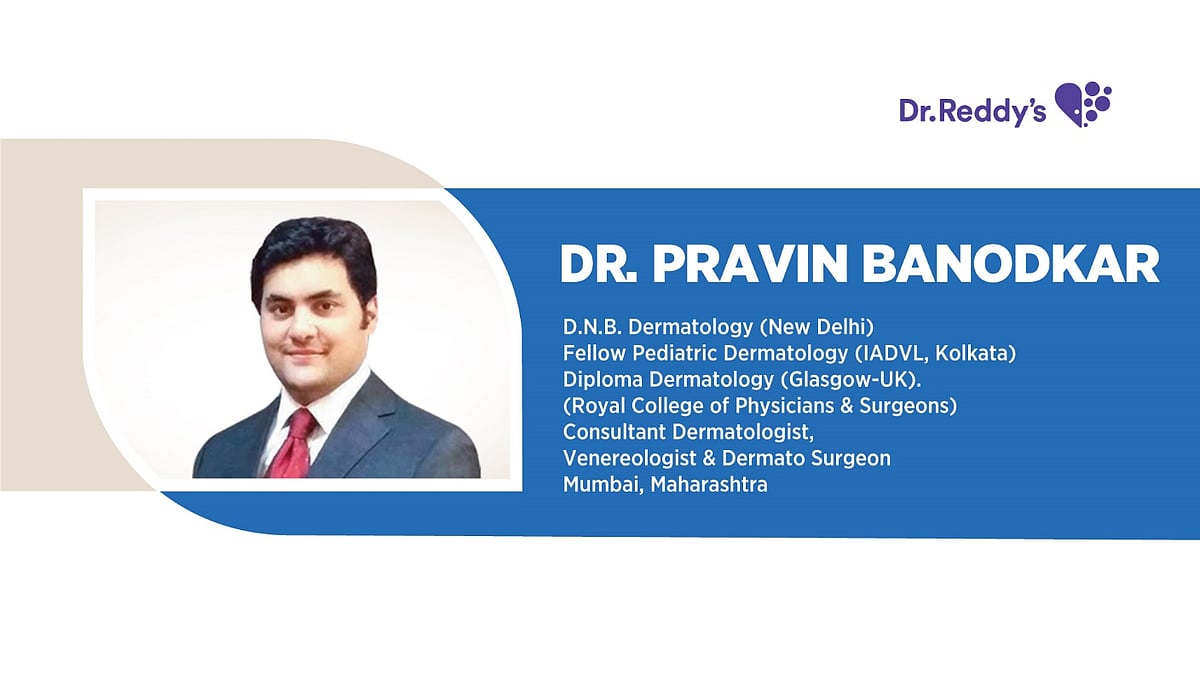 Dr.Reddy's

DR. PRAVIN BANODKAR

D.N.B. Dermatology (New Delhi)
Fellow Pediatric Dermatology (IADVL, Kolkata)
Diploma Dermatology (Glasgow-UK).
(Royal College of Physicians & Surgeons)
Consultant Dermatologist,
Venereologist & Dermato Surgeon
Mumbai, Maharashtra